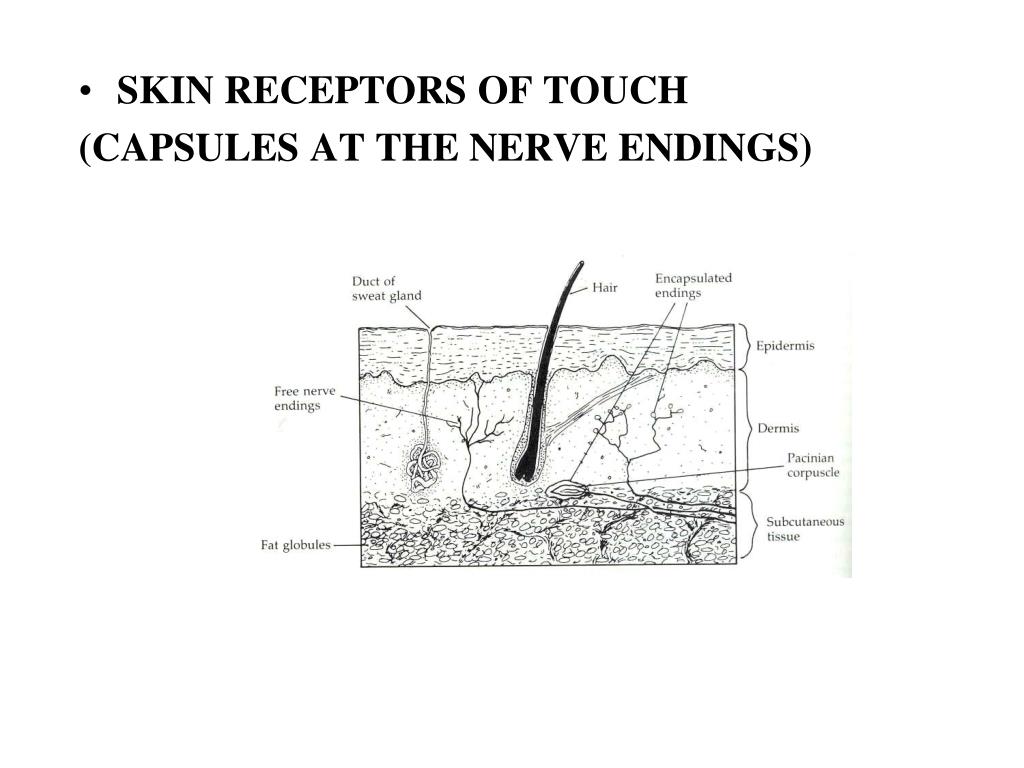 • SKIN RECEPTORS OF TOUCH
(CAPSULES AT THE NERVE ENDINGS)

Duct of sweat gland

Hair

Encapsulated endings

Epidermis

Free nerve endings

Dermis

Pacinian corpuscle

Subcutaneous tissue

Fat globules